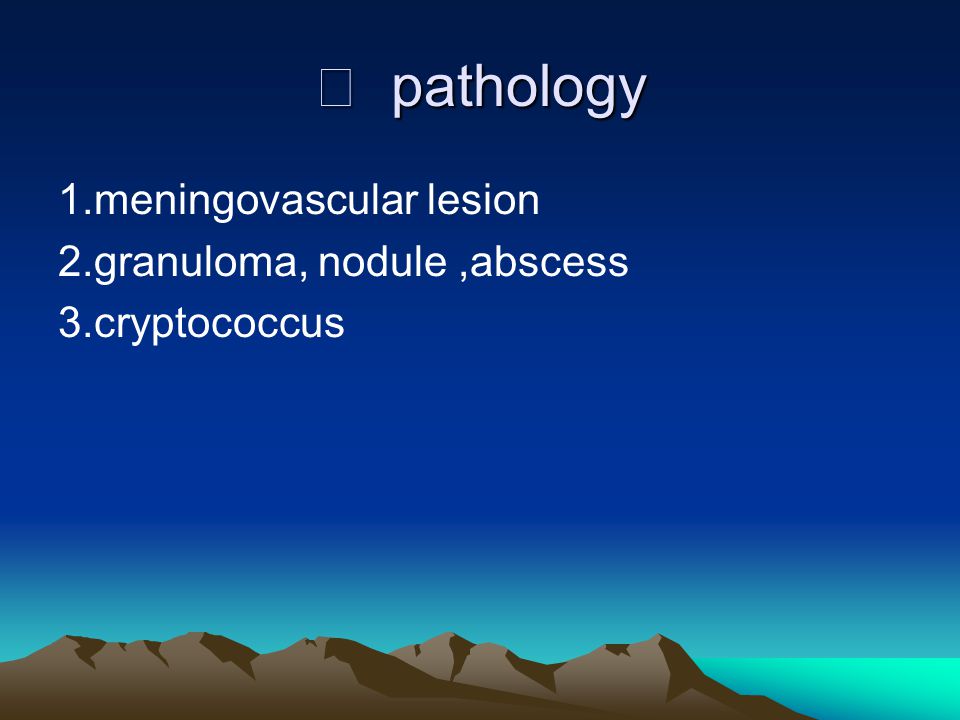 □ pathology

1.meningovascular lesion
2.granuloma, nodule ,abscess
3.cryptococcus